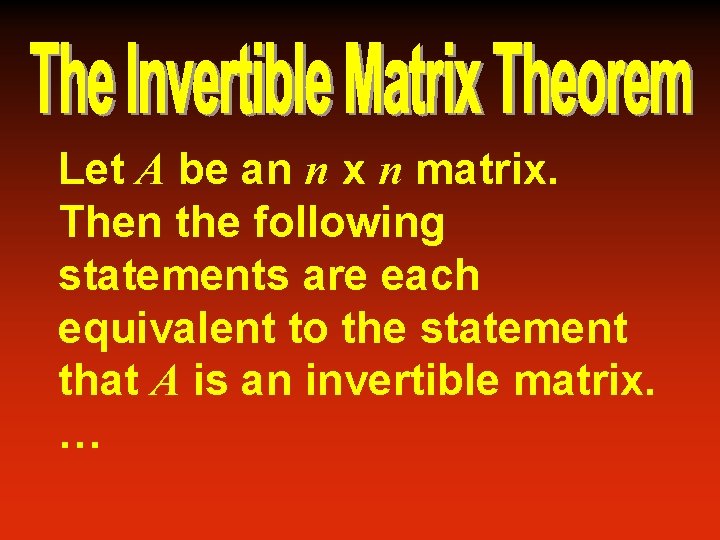 The Invertible Matrix Theorem

Let $A$ be an $n$ x $n$ matrix. Then the following statements are each equivalent to the statement that $A$ is an invertible matrix.

…